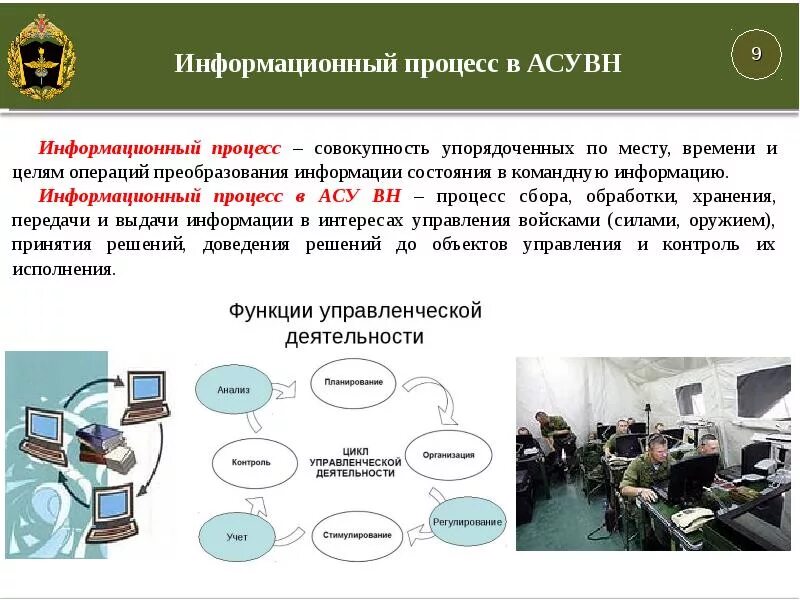 Информационный процесс в АСУВН

9

Информационный процесс – совокупность упорядоченных по месту, времени и целям операций преобразования информации состояния в командную информацию.

Информационный процесс в АСУ ВН – процесс сбора, обработки, хранения, передачи и выдачи информации в интересах управления войсками (силами, оружием), принятия решений, доведения решений до объектов управления и контроль их исполнения.

Функции управленческой деятельности

Анализ

Планирование

Организация

Регулирование

Стимулирование

Учет

Контроль

ЦИКЛ УПРАВЛЕНЧЕСКОЙ ДЕЯТЕЛЬНОСТИ